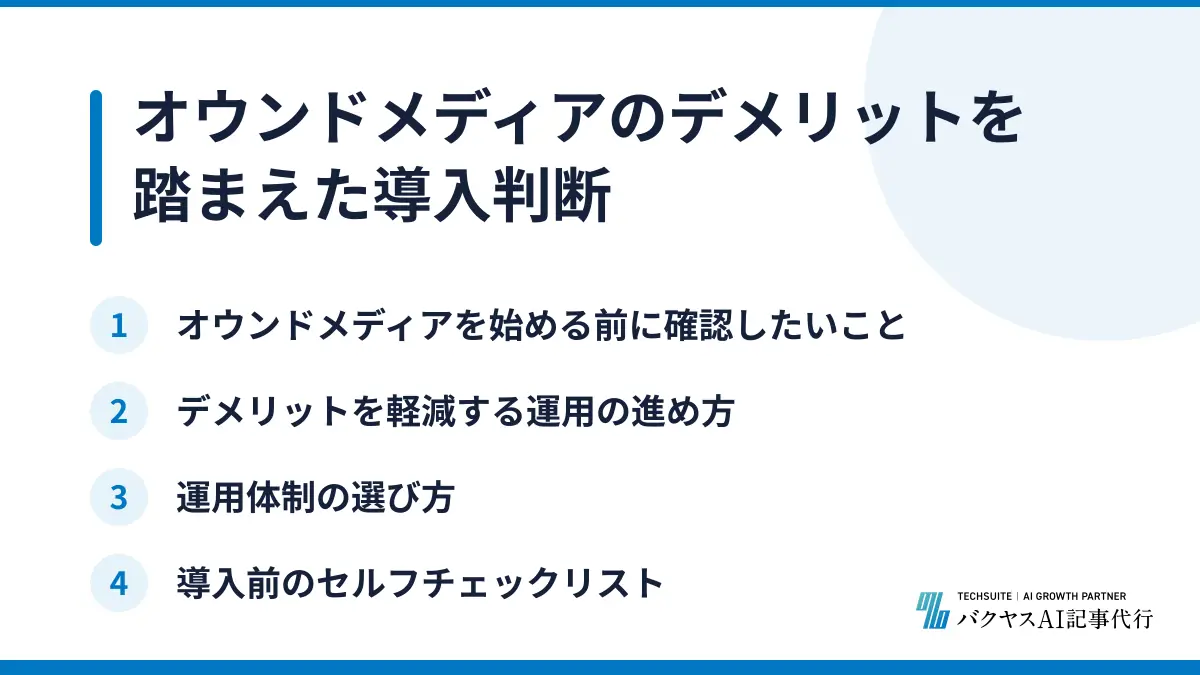 オウンドメディアのデメリットを踏まえた導入判断

1 オウンドメディアを始める前に確認したいこと

2 デメリットを軽減する運用の進め方

3 運用体制の選び方

4 導入前のセルフチェックリスト

TECHSUITE | AI GROWTH PARTNER
バクヤスAI記事代行